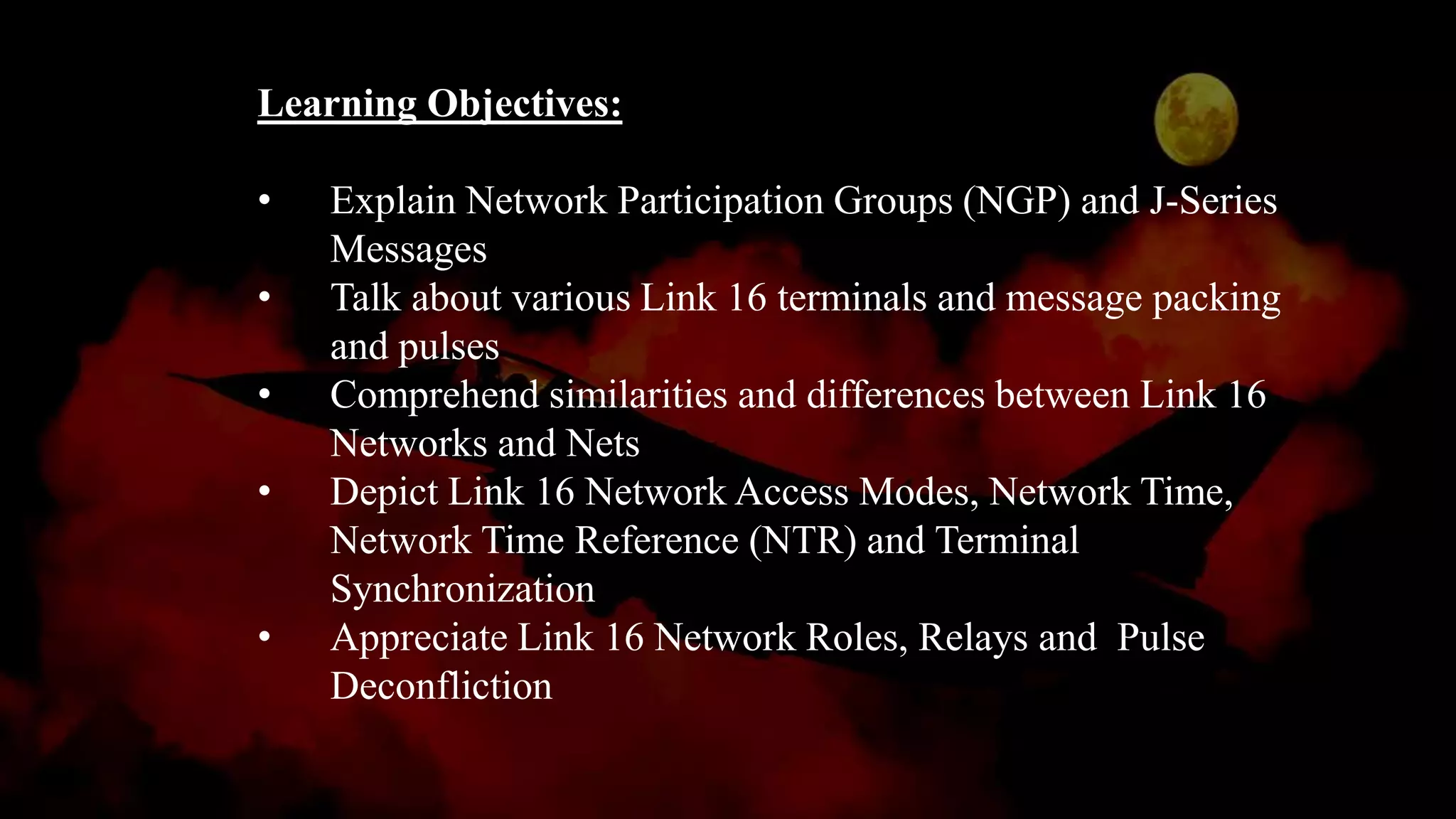 Learning Objectives:

• Explain Network Participation Groups (NGP) and J-Series Messages
• Talk about various Link 16 terminals and message packing and pulses
• Comprehend similarities and differences between Link 16 Networks and Nets
• Depict Link 16 Network Access Modes, Network Time, Network Time Reference (NTR) and Terminal Synchronization
• Appreciate Link 16 Network Roles, Relays and Pulse Deconfliction